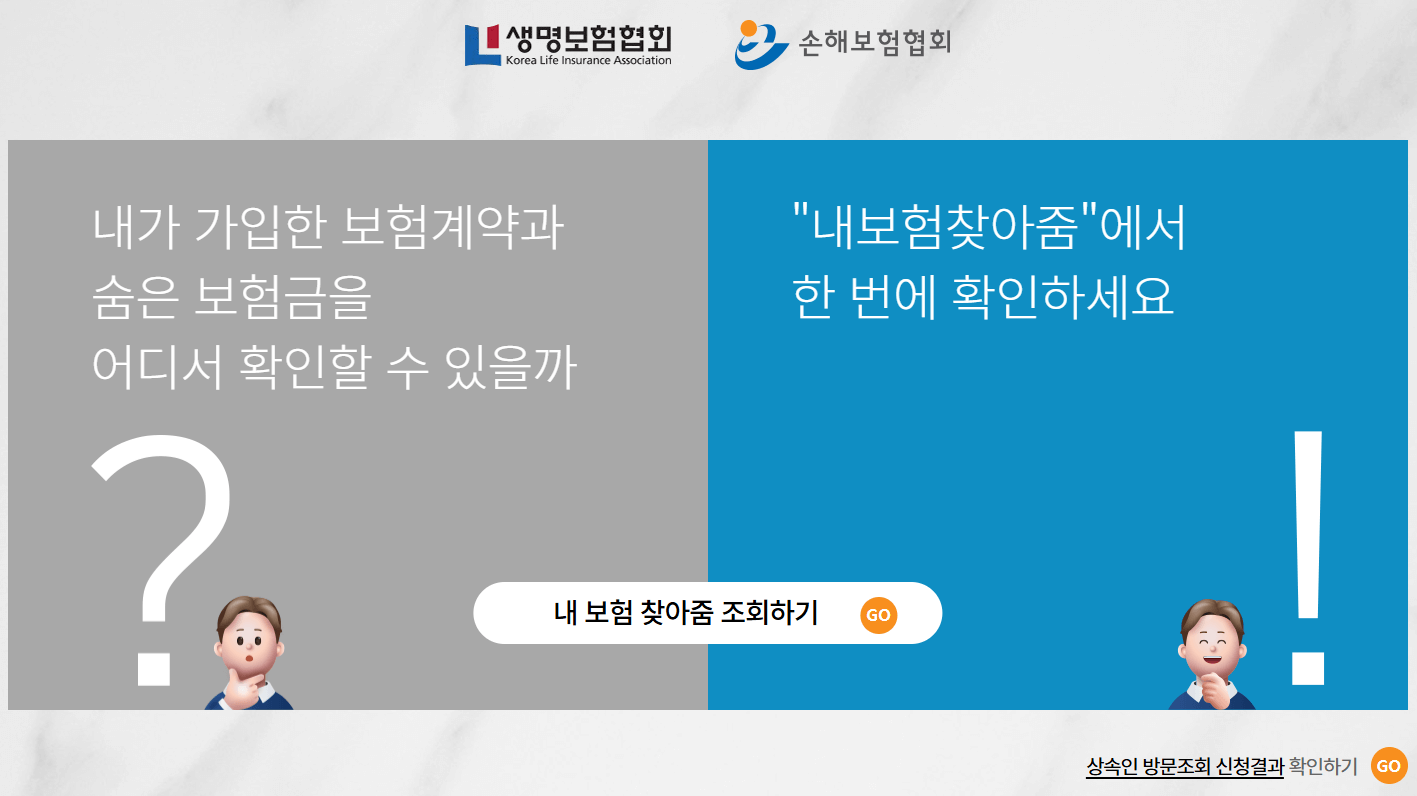 생명보험협회
Korea Life Insurance Association

손해보험협회

내가 가입한 보험계약과
숨은 보험금을
어디서 확인할 수 있을까

?

"내보험찾아줌"에서
한 번에 확인하세요

!

내 보험 찾아줌 조회하기 GO

상속인 방문조회 신청결과 확인하기 GO